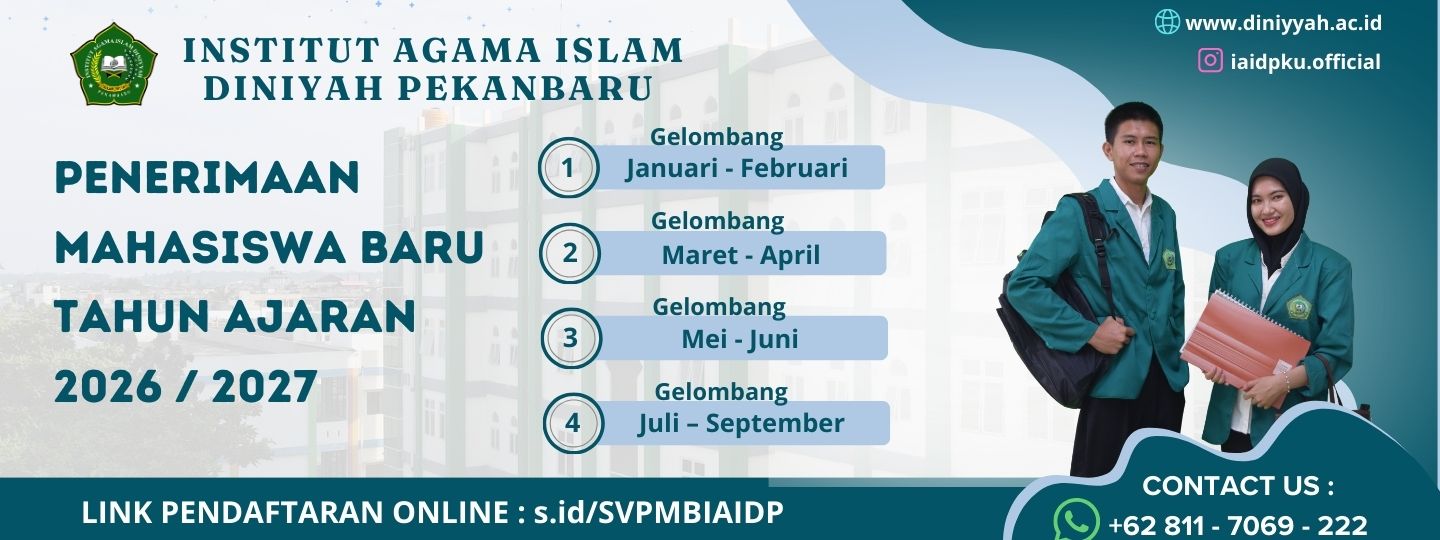 INSTITUT AGAMA ISLAM
DINIYAH PEKANBARU

www.diniyyah.ac.id

iaidpku.official

PENERIMAAN MAHASISWA BARU TAHUN AJARAN 2026 / 2027

1 Gelombang
Januari - Februari

2 Gelombang
Maret - April

3 Gelombang
Mei - Juni

4 Gelombang
Juli – September

LINK PENDAFTARAN ONLINE : s.id/SVPMBIAIDP

CONTACT US :
+62 811 - 7069 - 222